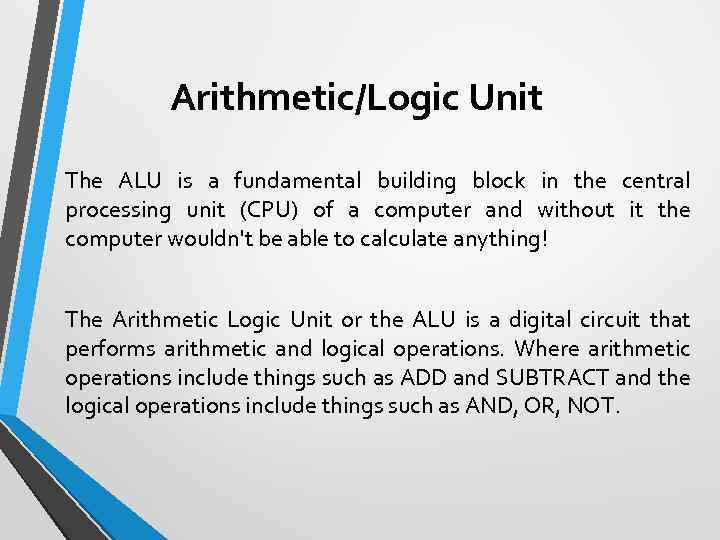 Arithmetic/Logic Unit

The ALU is a fundamental building block in the central processing unit (CPU) of a computer and without it the computer wouldn't be able to calculate anything!

The Arithmetic Logic Unit or the ALU is a digital circuit that performs arithmetic and logical operations. Where arithmetic operations include things such as ADD and SUBTRACT and the logical operations include things such as AND, OR, NOT.